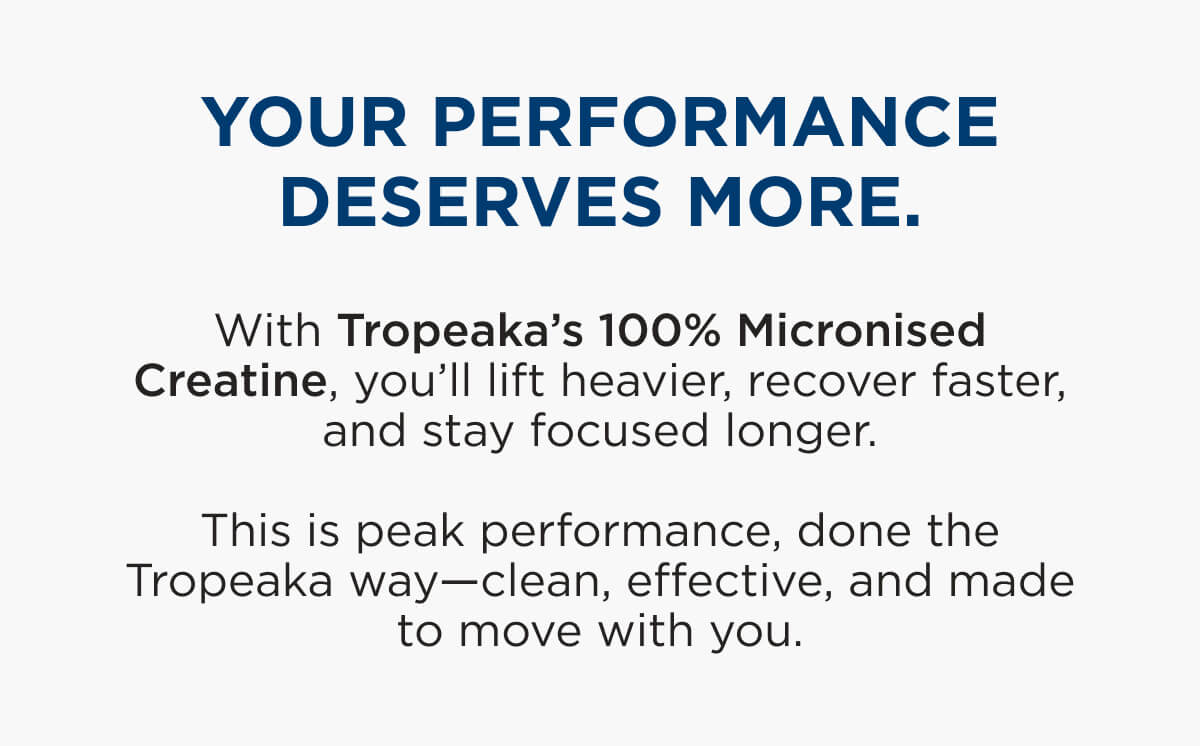 YOUR PERFORMANCE DESERVES MORE.

With Tropeaka's 100% Micronised Creatine, you'll lift heavier, recover faster, and stay focused longer.

This is peak performance, done the Tropeaka way—clean, effective, and made to move with you.